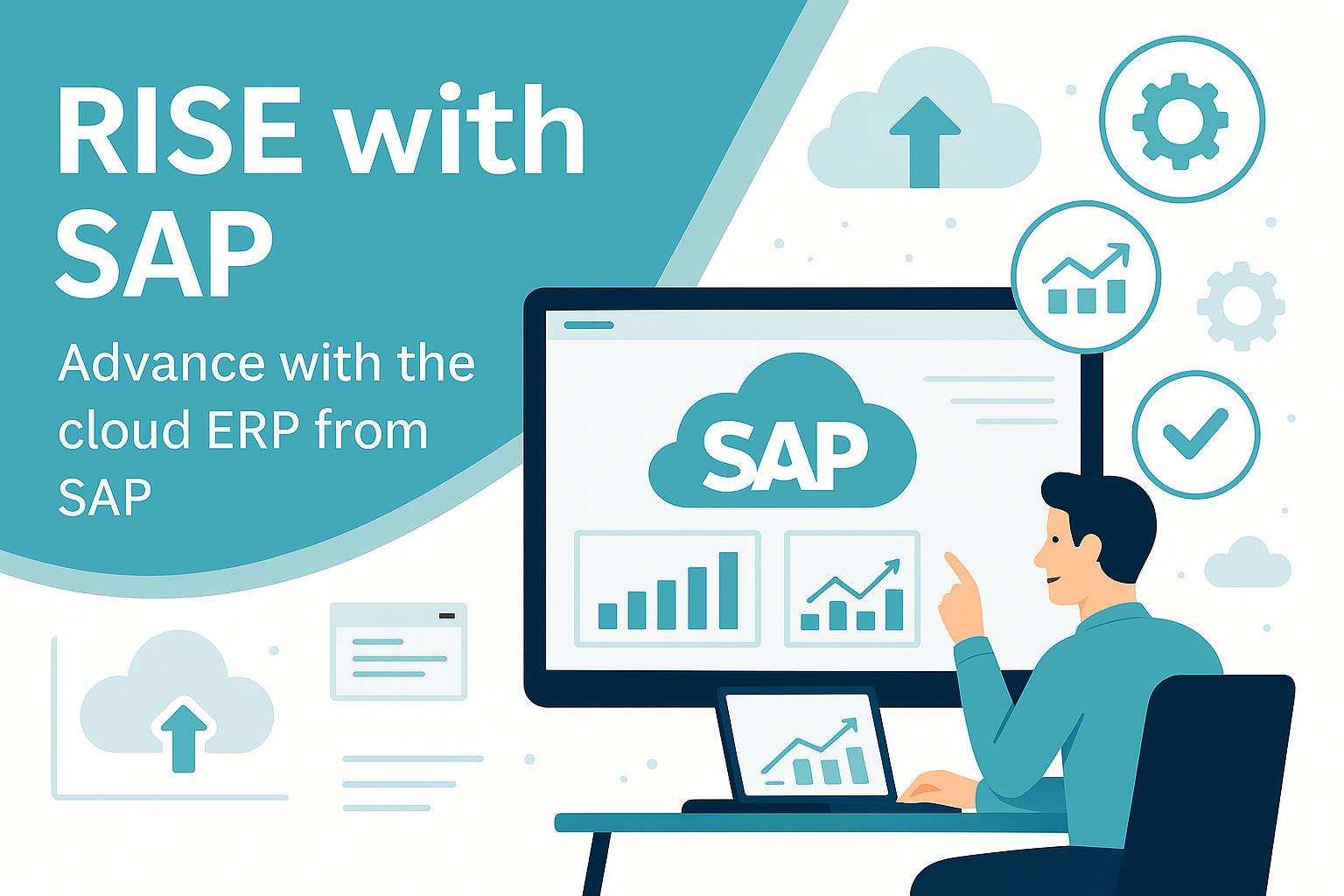 RISE with SAP

Advance with the cloud ERP from SAP

SAP